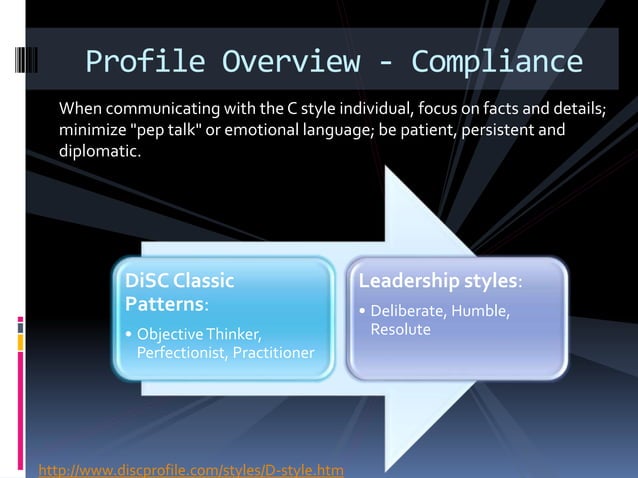 Profile Overview - Compliance

When communicating with the C style individual, focus on facts and details; minimize "pep talk" or emotional language; be patient, persistent and diplomatic.

DiSC Classic Patterns:

• Objective Thinker, Perfectionist, Practitioner

Leadership styles:

• Deliberate, Humble, Resolute

http://www.discprofile.com/styles/D-style.htm